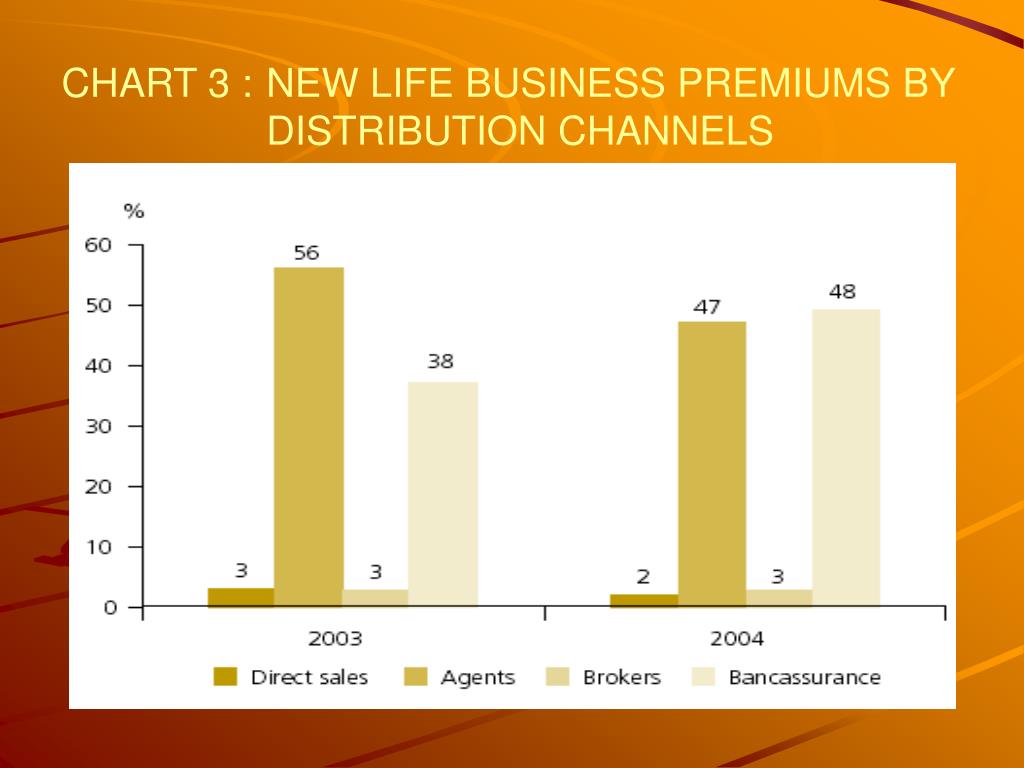 CHART 3 : NEW LIFE BUSINESS PREMIUMS BY DISTRIBUTION CHANNELS

%
60
50
40
30
20
10
0

56
38
3
3
47
48
2
3

2003
2004

Direct sales
Agents
Brokers
Bancassurance